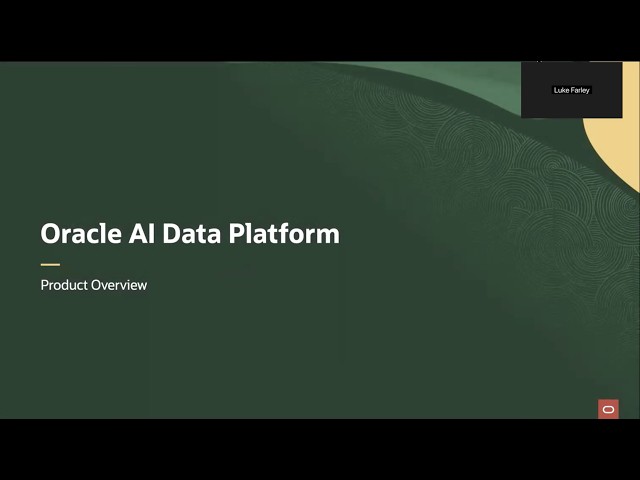 Luke Farley

Oracle AI Data Platform

Product Overview